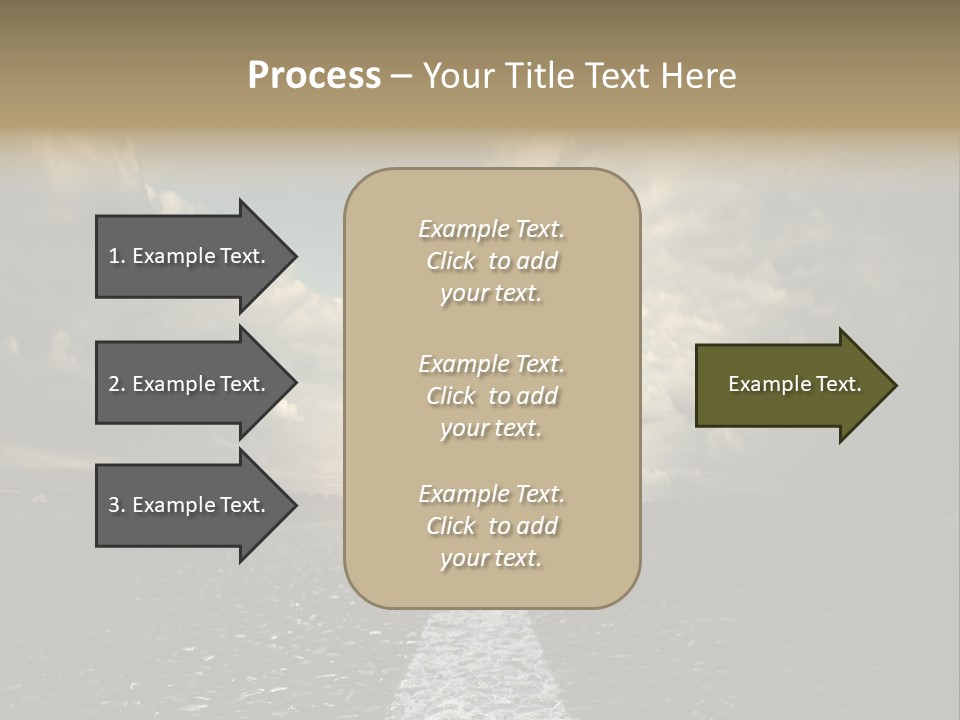 Process – Your Title Text Here

1. Example Text.

2. Example Text.

3. Example Text.

Example Text. Click to add your text.

Example Text. Click to add your text.

Example Text. Click to add your text.

Example Text.